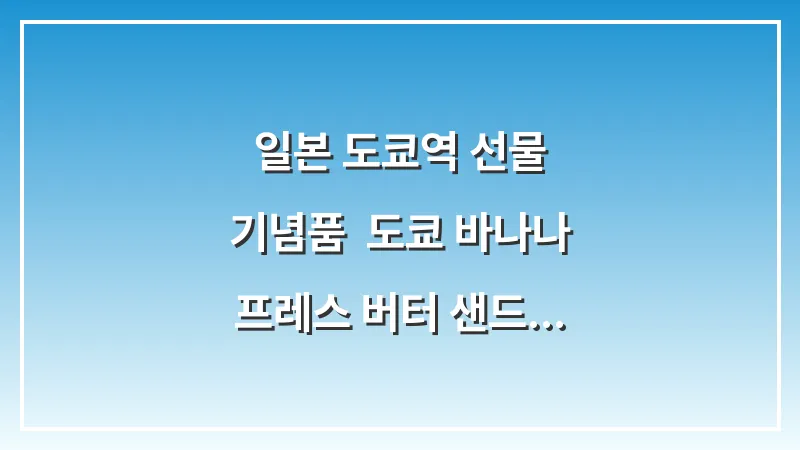 일본 도쿄역 선물
기념품 도쿄 바나나
프레스 버터 샌드...